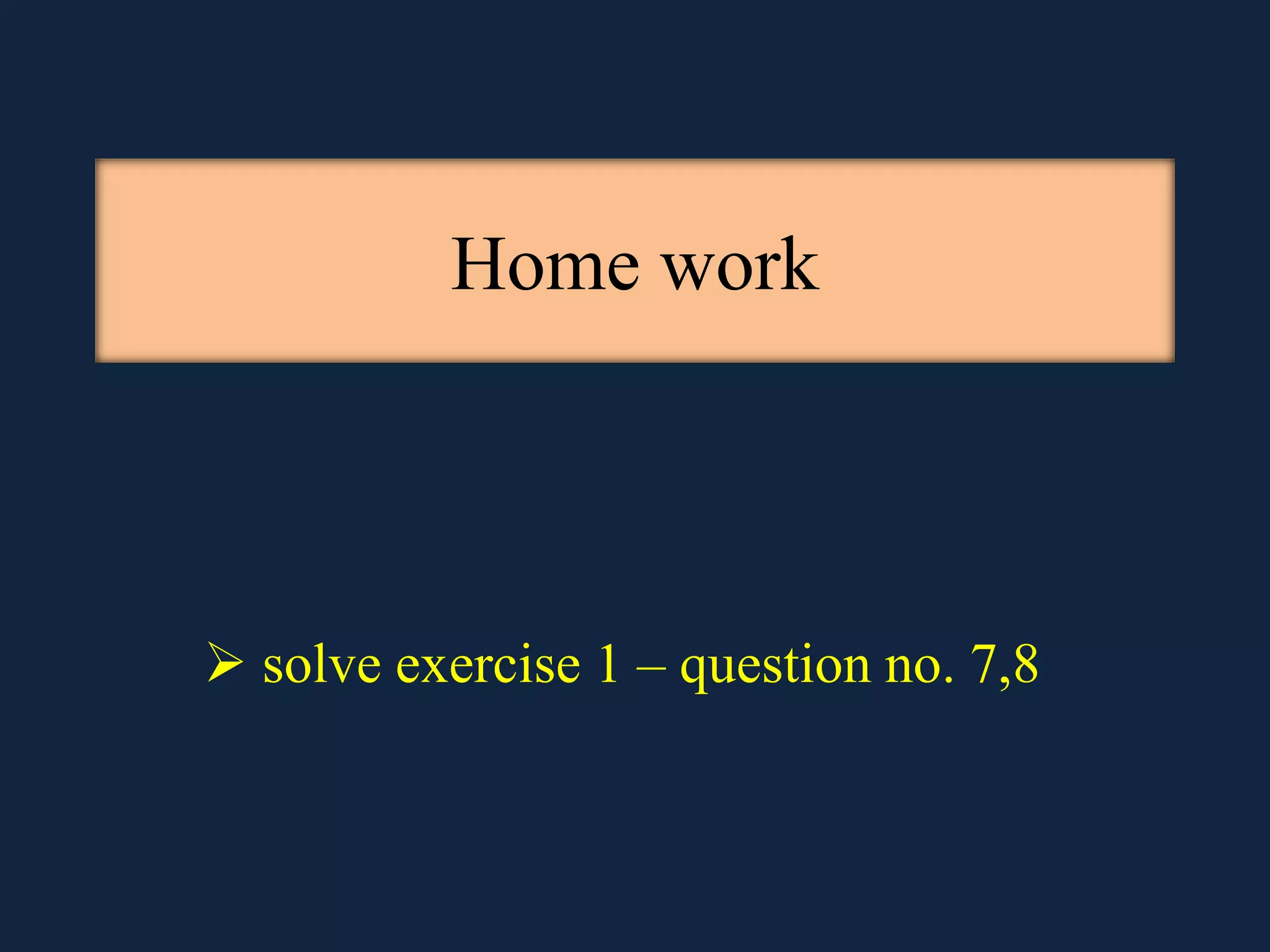 Home work

➢ solve exercise 1 – question no. 7,8